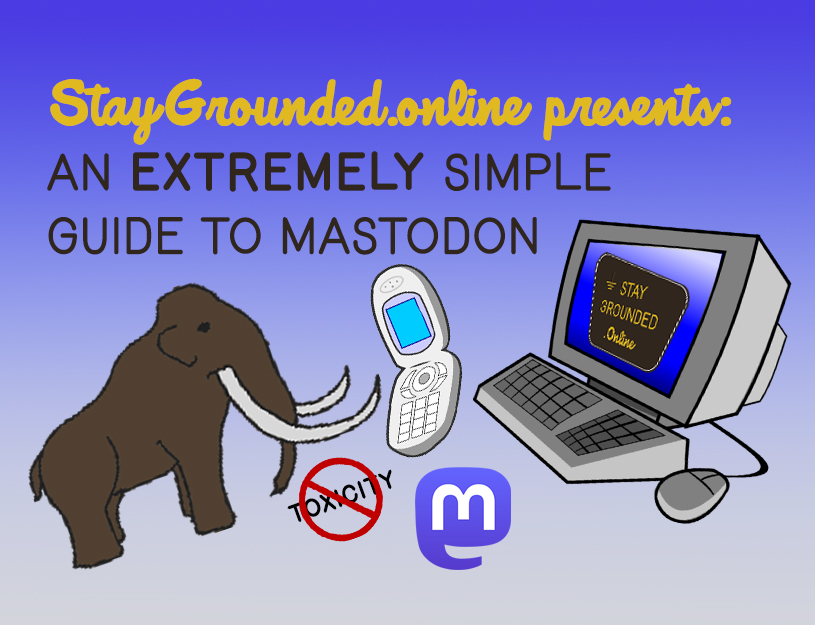 StayGrounded.online presents:
AN EXTREMELY SIMPLE GUIDE TO MASTODON

STAY GROUNDED .Online

TOXICITY